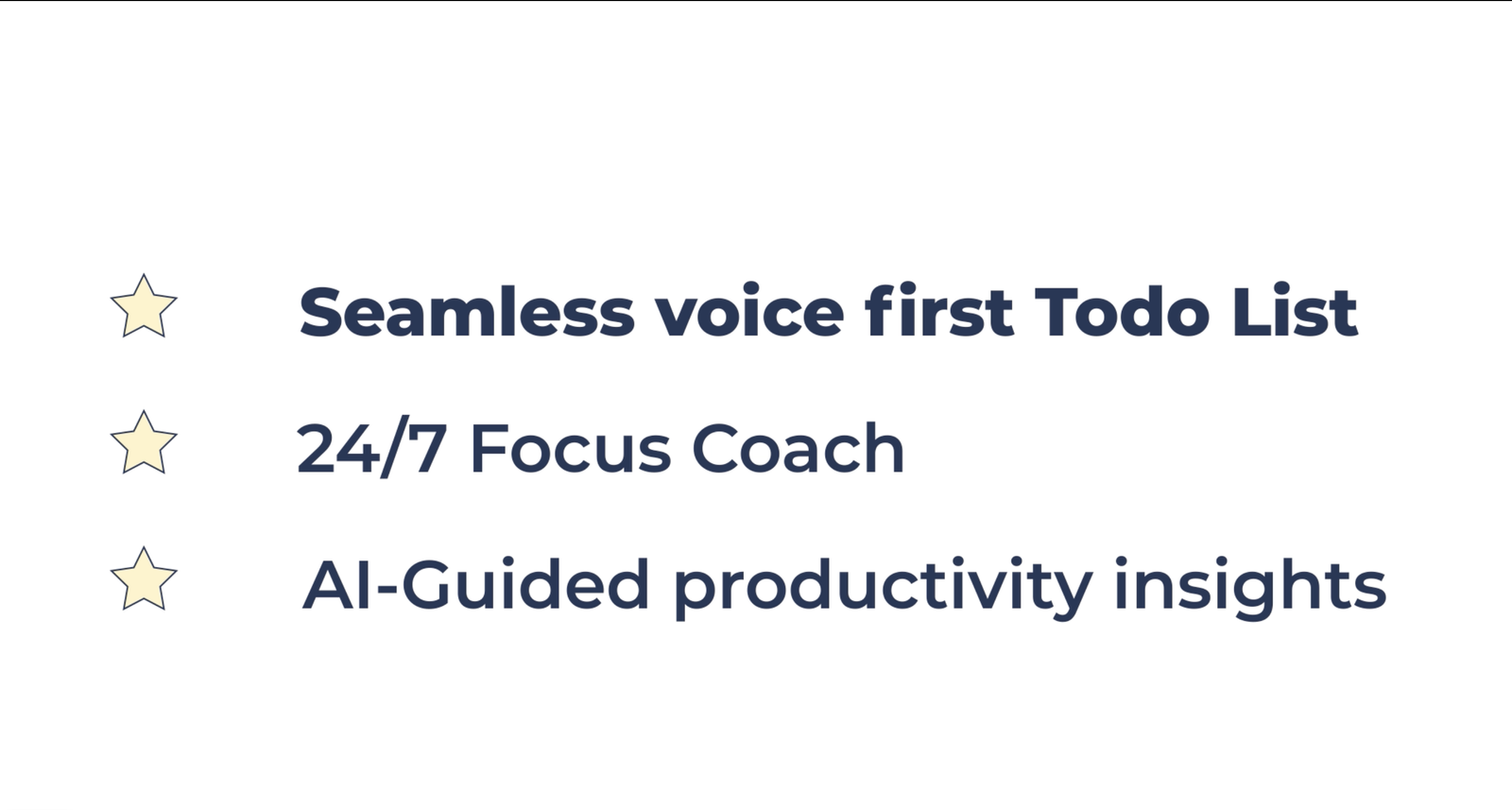 Seamless voice first Todo List

24/7 Focus Coach

AI-Guided productivity insights